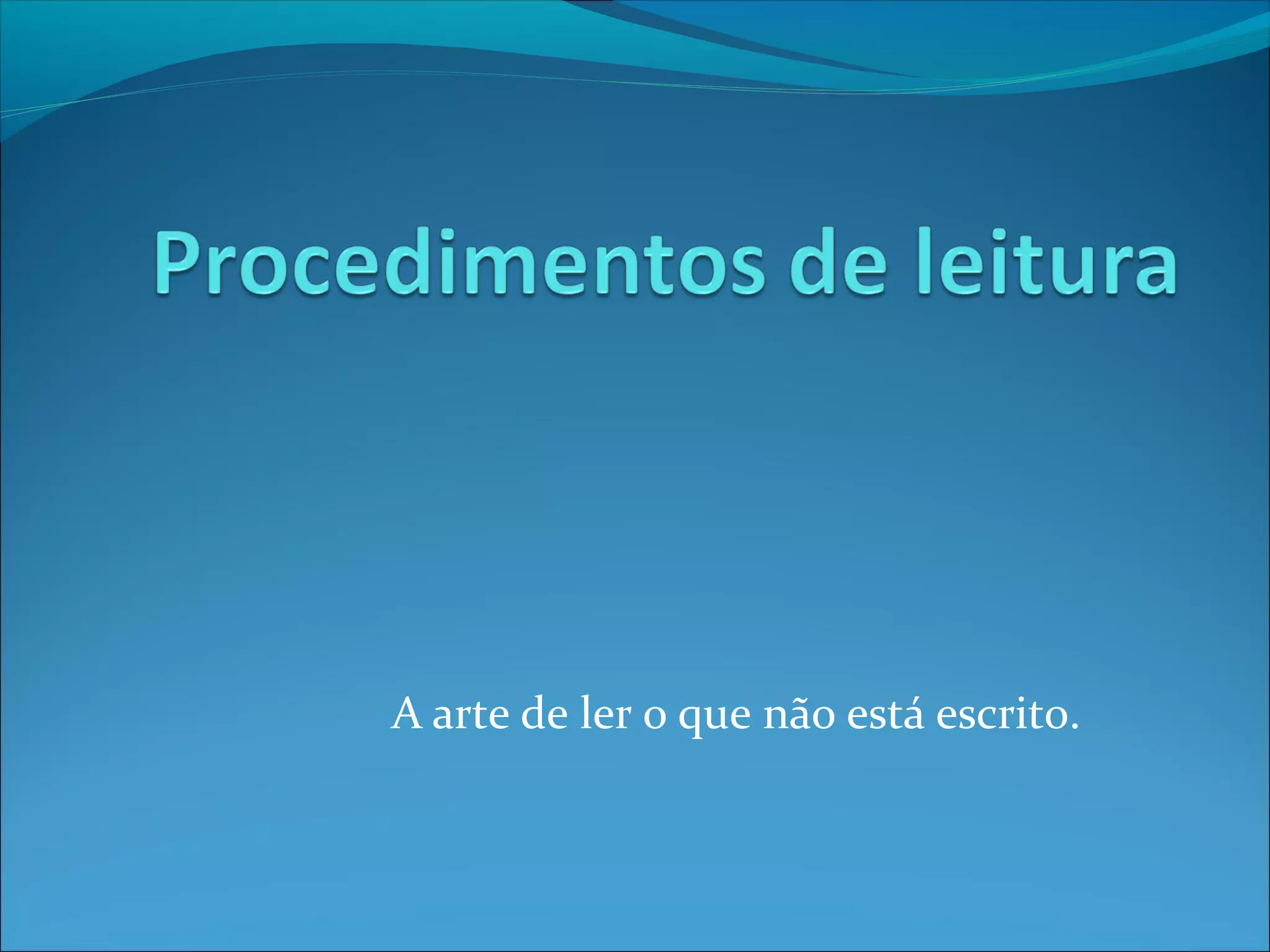 Procedimentos de leitura

A arte de ler o que não está escrito.